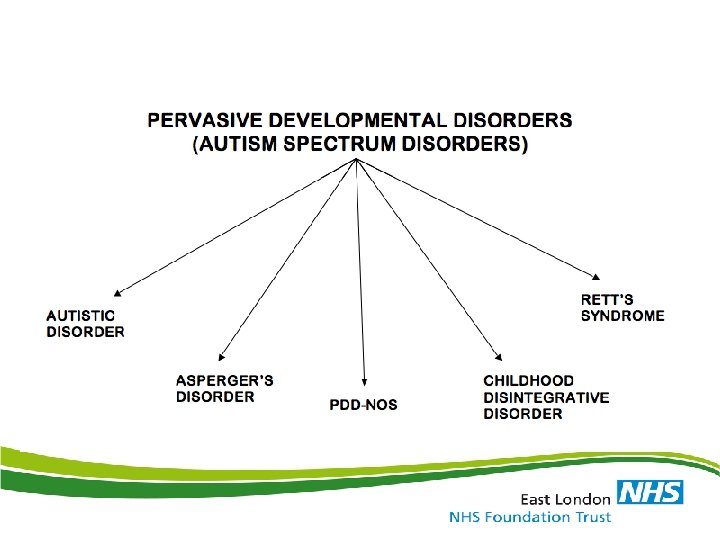 PERVASIVE DEVELOPMENTAL DISORDERS
(AUTISM SPECTRUM DISORDERS)

AUTISTIC DISORDER

ASPERGER'S DISORDER

PDD-NOS

CHILDHOOD DISINTEGRATIVE DISORDER

RETT'S SYNDROME

East London NHS
NHS Foundation Trust